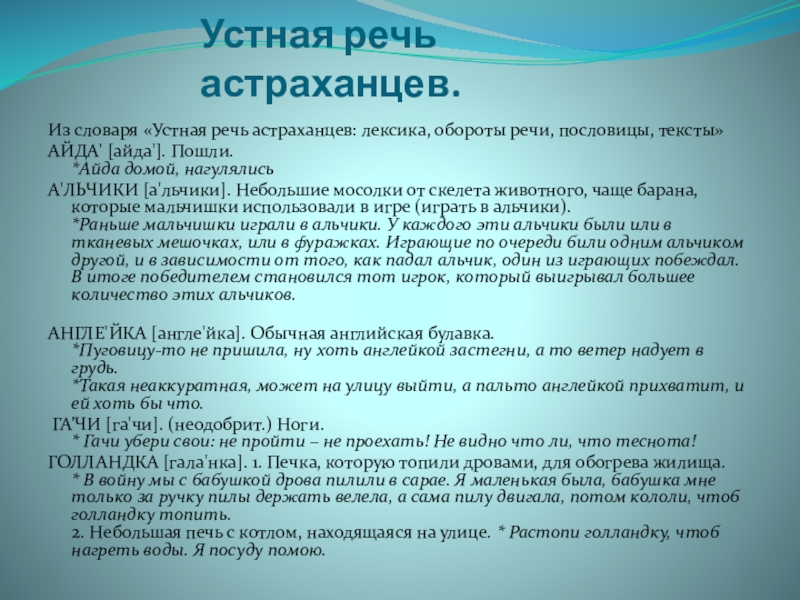 Устная речь астраханцев.

Из словаря «Устная речь астраханцев: лексика, обороты речи, пословицы, тексты»
АЙДА' [айда']. Пошли.
*Айда домой, нагулялись
А'ЛЬЧИКИ [а'льчики]. Небольшие мосолки от скелета животного, чаще барана, которые мальчишки использовали в игре (играть в альчики).
*Раньше мальчишки играли в альчики. У каждого эти альчики были или в тканевых мешочках, или в фуражках. Играющие по очереди били одним альчиком другой, и в зависимости от того, как падал альчик, один из играющих побеждал. В итоге победителем становился тот игрок, который выигрывал большее количество этих альчиков.

АНГЛЕ'ЙКА [англе'йка]. Обычная английская булавка.
*Пуговицу-то не пришила, ну хоть англейкой застегни, а то ветер надует в грудь.
*Такая неаккуратная, может на улицу выйти, а пальто англейкой прихватит, и ей хоть бы что.
ГА'ЧИ [га'чи]. (неодобрит.) Ноги.
* Гачи убери свои: не пройти – не проехать! Не видно что ли, что теснота!
ГОЛЛАНДКА [гала'нка]. 1. Печка, которую топили дровами, для обогрева жилища.
* В войну мы с бабушкой дрова пилили в сарае. Я маленькая была, бабушка мне только за ручку пилы держать велела, а сама пилу двигала, потом кололи, чтоб голландку топить.
2. Небольшая печь с котлом, находящаяся на улице. * Растопи голландку, чтоб нагреть воды. Я посуду помою.